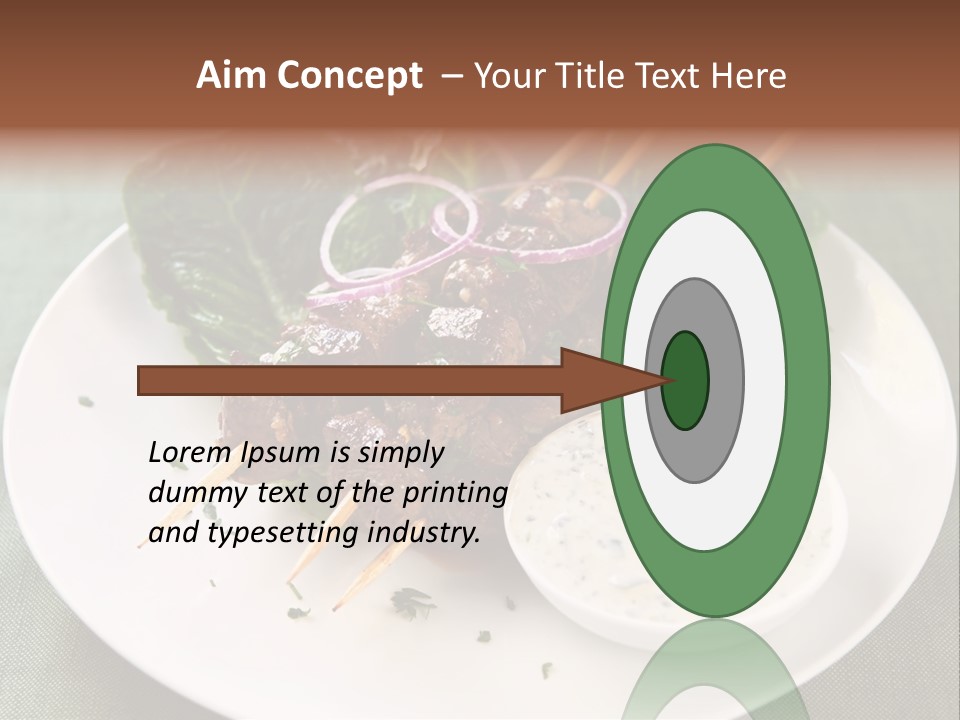 Aim Concept – Your Title Text Here

Lorem Ipsum is simply dummy text of the printing and typesetting industry.